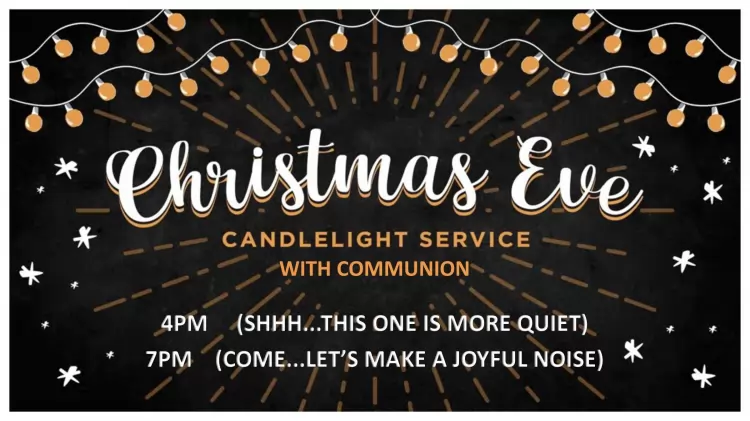 Christmas Eve
CANDLELIGHT SERVICE
WITH COMMUNION

4PM (SHHH...THIS ONE IS MORE QUIET)
7PM (COME...LET'S MAKE A JOYFUL NOISE)